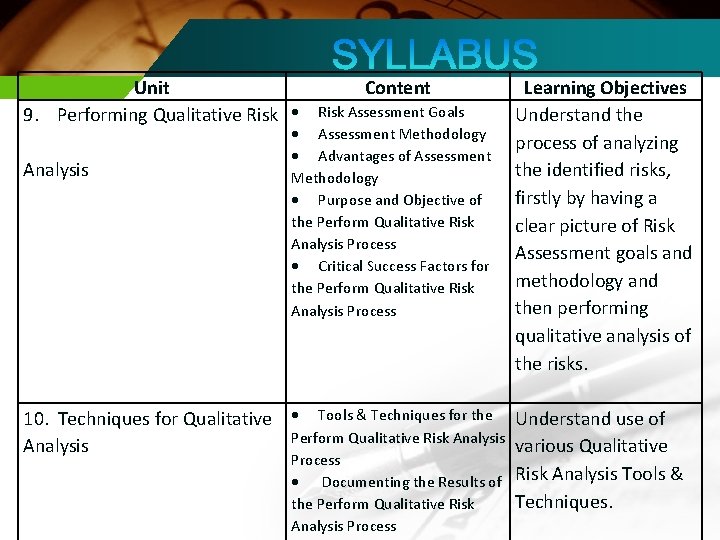 SYLLABUS

| Unit | Content | Learning Objectives |
|---|---|---|
| 9. Performing Qualitative Risk Analysis | • Risk Assessment Goals • Assessment Methodology • Advantages of Assessment Methodology • Purpose and Objective of the Perform Qualitative Risk Analysis Process • Critical Success Factors for the Perform Qualitative Risk Analysis Process | Understand the process of analyzing the identified risks, firstly by having a clear picture of Risk Assessment goals and methodology and then performing qualitative analysis of the risks. |
| 10. Techniques for Qualitative Analysis | • Tools & Techniques for the Perform Qualitative Risk Analysis Process • Documenting the Results of the Perform Qualitative Risk Analysis Process | Understand use of various Qualitative Risk Analysis Tools & Techniques. |